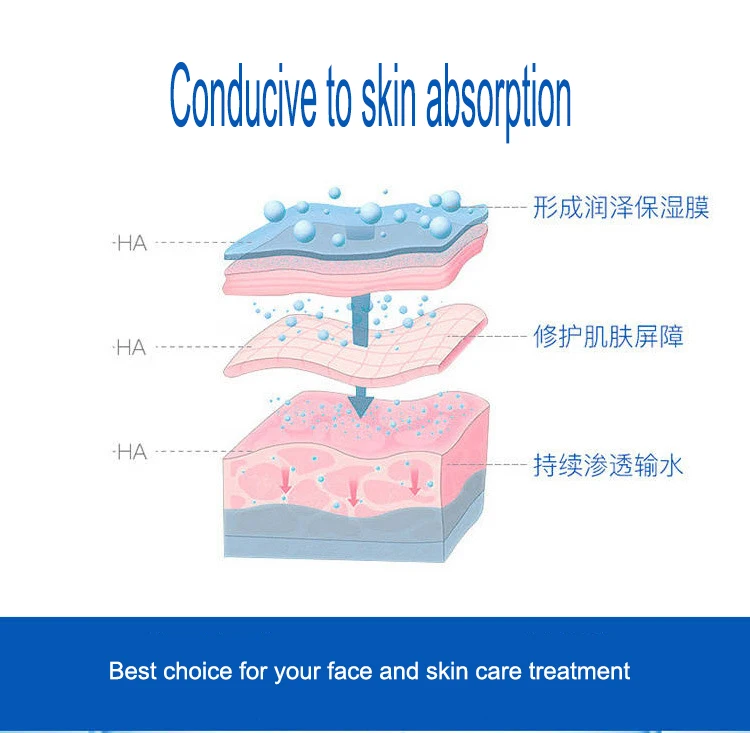 Conducive to skin absorption

HA

形成润泽保湿膜

HA

修护肌肤屏障

HA

持续渗透输水

Best choice for your face and skin care treatment